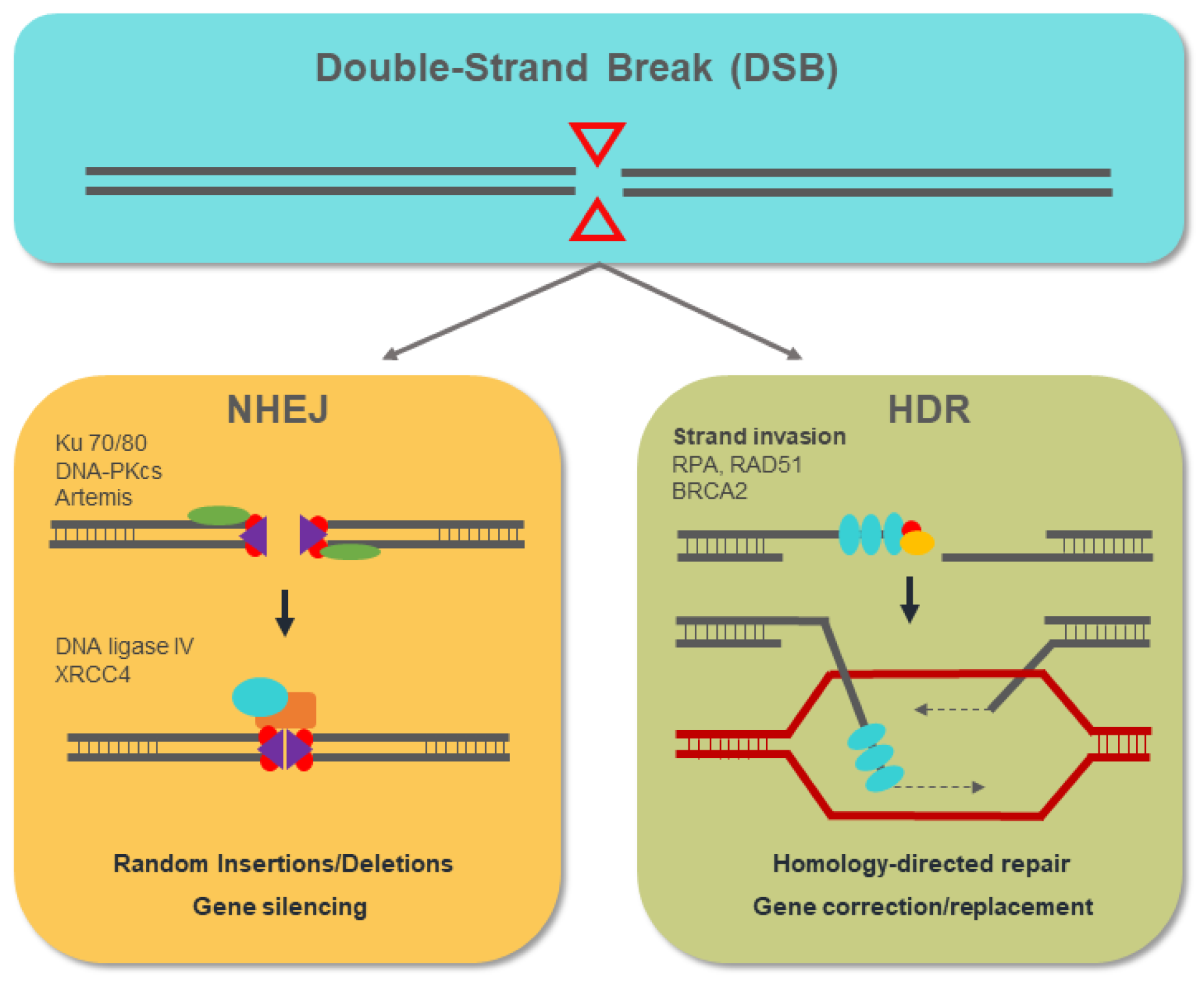 Double-Strand Break (DSB)

NHEJ

Ku 70/80
DNA-PKcs
Artemis

DNA ligase IV
XRCC4

Random Insertions/Deletions

Gene silencing

HDR

Strand invasion
RPA, RAD51
BRCA2

Homology-directed repair

Gene correction/replacement